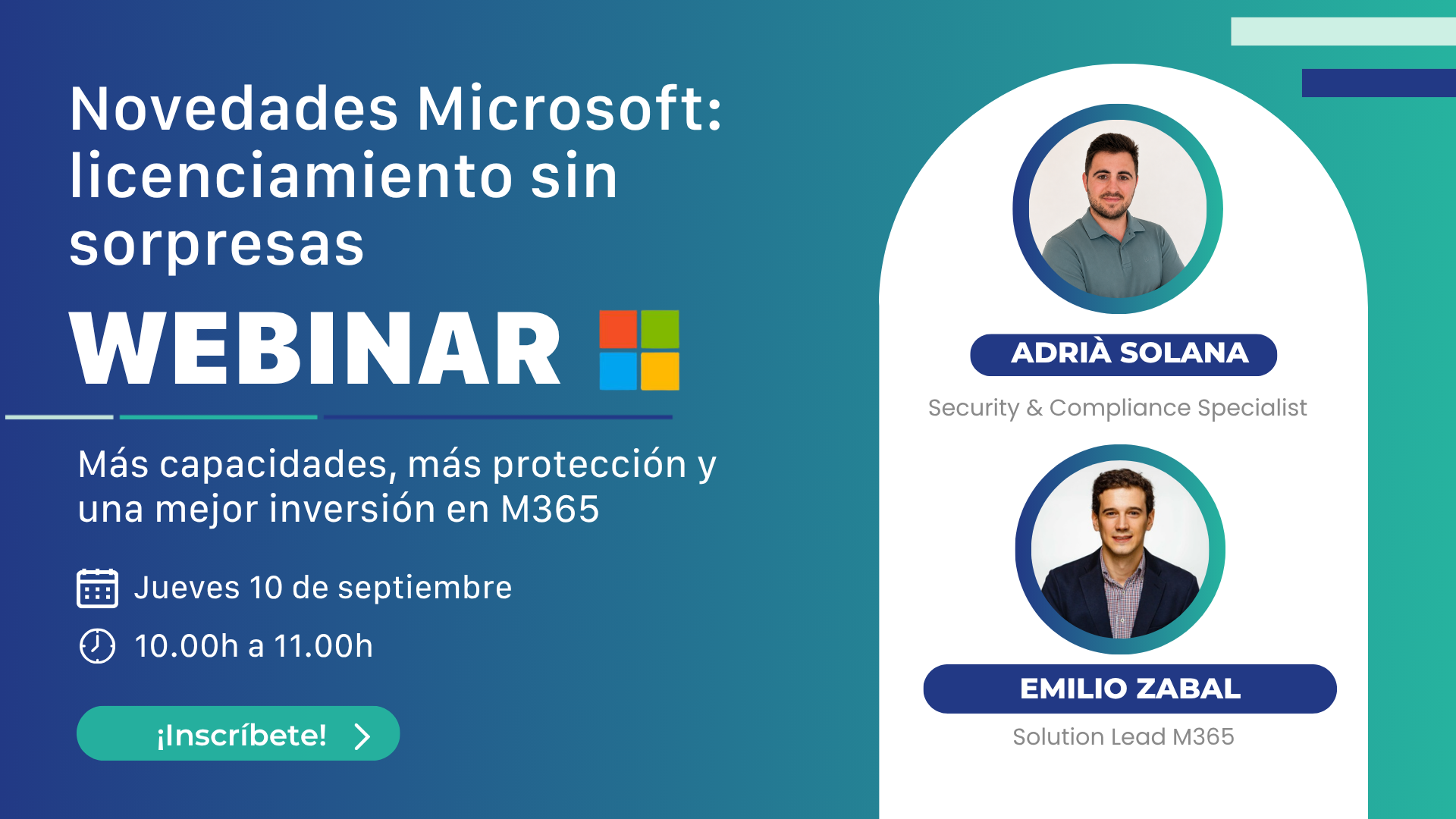 Novedades Microsoft: licenciamiento sin sorpresas

WEBINAR

Más capacidades, más protección y una mejor inversión en M365

Jueves 10 de septiembre

10.00h a 11.00h

¡Inscríbete!

ADRIÀ SOLANA

Security & Compliance Specialist

EMILIO ZABAL

Solution Lead M365